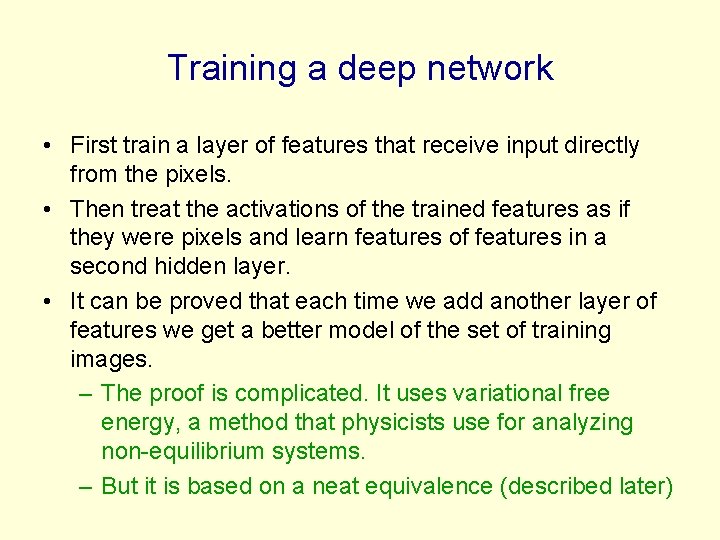 Training a deep network

• First train a layer of features that receive input directly from the pixels.

• Then treat the activations of the trained features as if they were pixels and learn features of features in a second hidden layer.

• It can be proved that each time we add another layer of features we get a better model of the set of training images.

– The proof is complicated. It uses variational free energy, a method that physicists use for analyzing non-equilibrium systems.

– But it is based on a neat equivalence (described later)